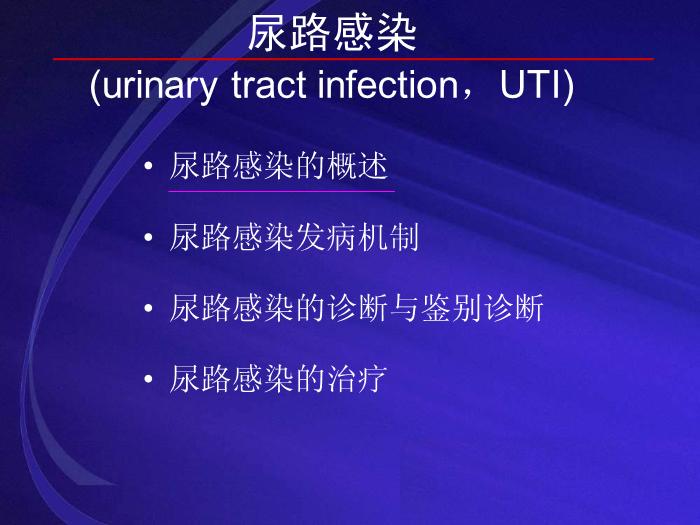 尿路感染

(urinary tract infection，UTI)

• 尿路感染的概述

• 尿路感染发病机制

• 尿路感染的诊断与鉴别诊断

• 尿路感染的治疗